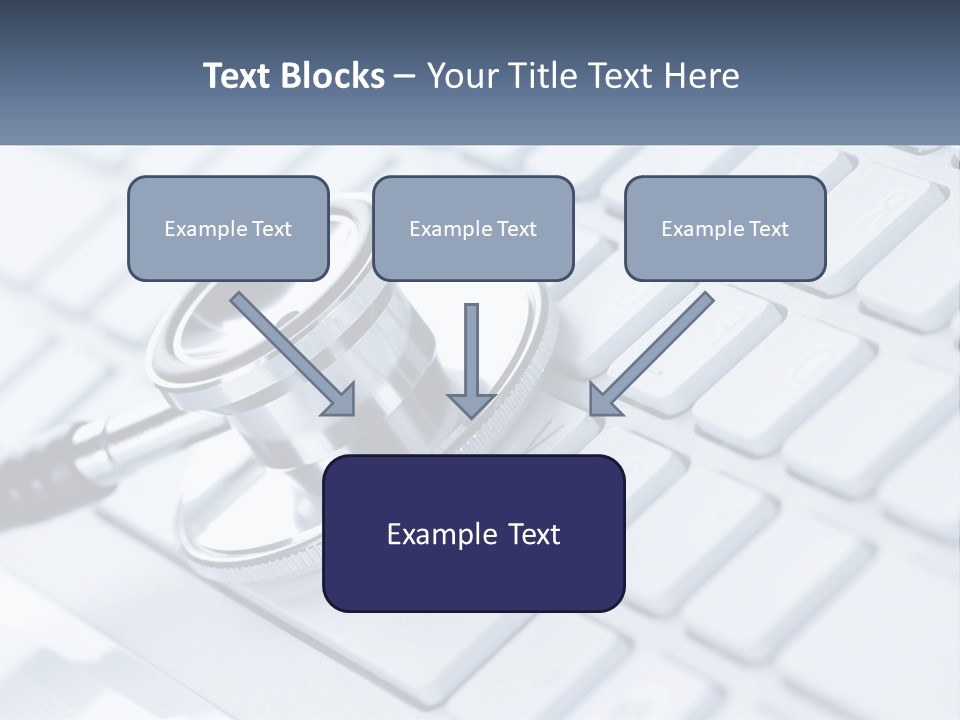 Text Blocks – Your Title Text Here

Example Text

Example Text

Example Text

Example Text